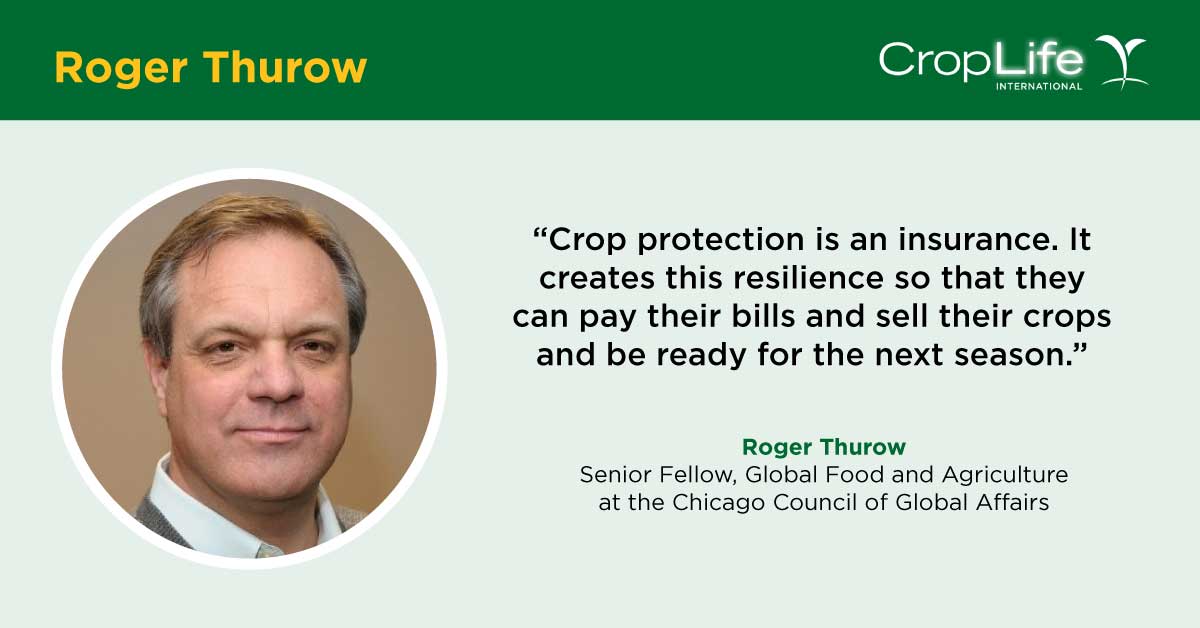 Roger Thurow

CropLife INTERNATIONAL

“Crop protection is an insurance. It creates this resilience so that they can pay their bills and sell their crops and be ready for the next season.”

Roger Thurow
Senior Fellow, Global Food and Agriculture at the Chicago Council of Global Affairs